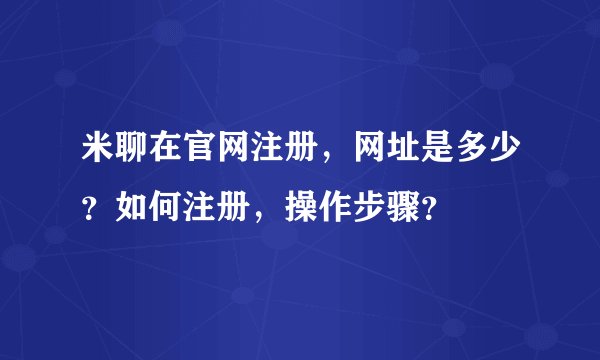 米聊在官网注册，网址是多少？如何注册，操作步骤？